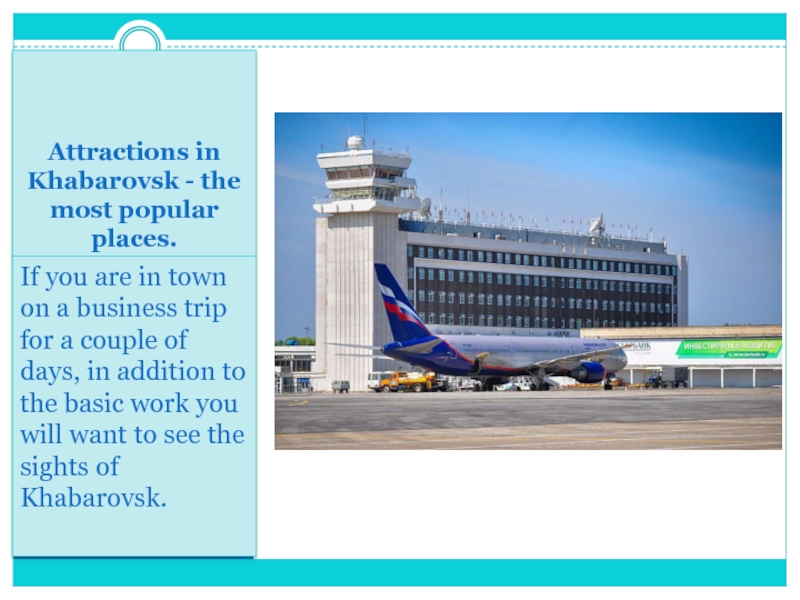 Attractions in Khabarovsk - the most popular places.

If you are in town on a business trip for a couple of days, in addition to the basic work you will want to see the sights of Khabarovsk.

ИНВЕСТИРУЕМ В РАЗВИТИЕ